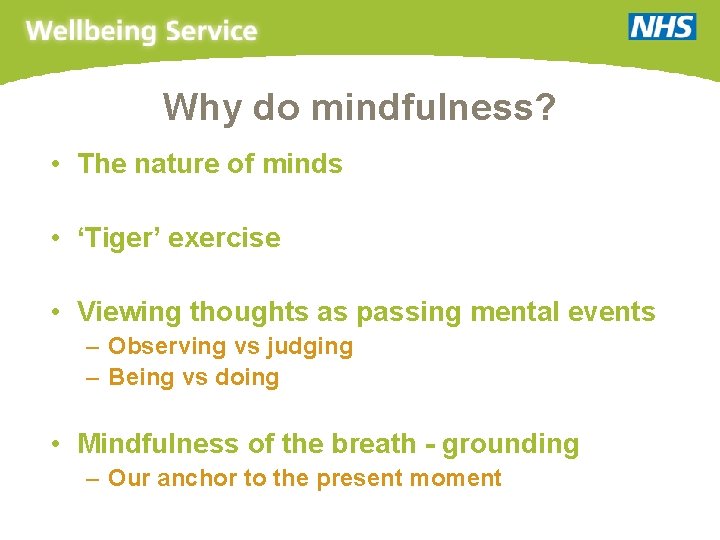 Wellbeing Service

NHS

Why do mindfulness?

• The nature of minds

• ‘Tiger’ exercise

• Viewing thoughts as passing mental events
– Observing vs judging
– Being vs doing

• Mindfulness of the breath - grounding
– Our anchor to the present moment